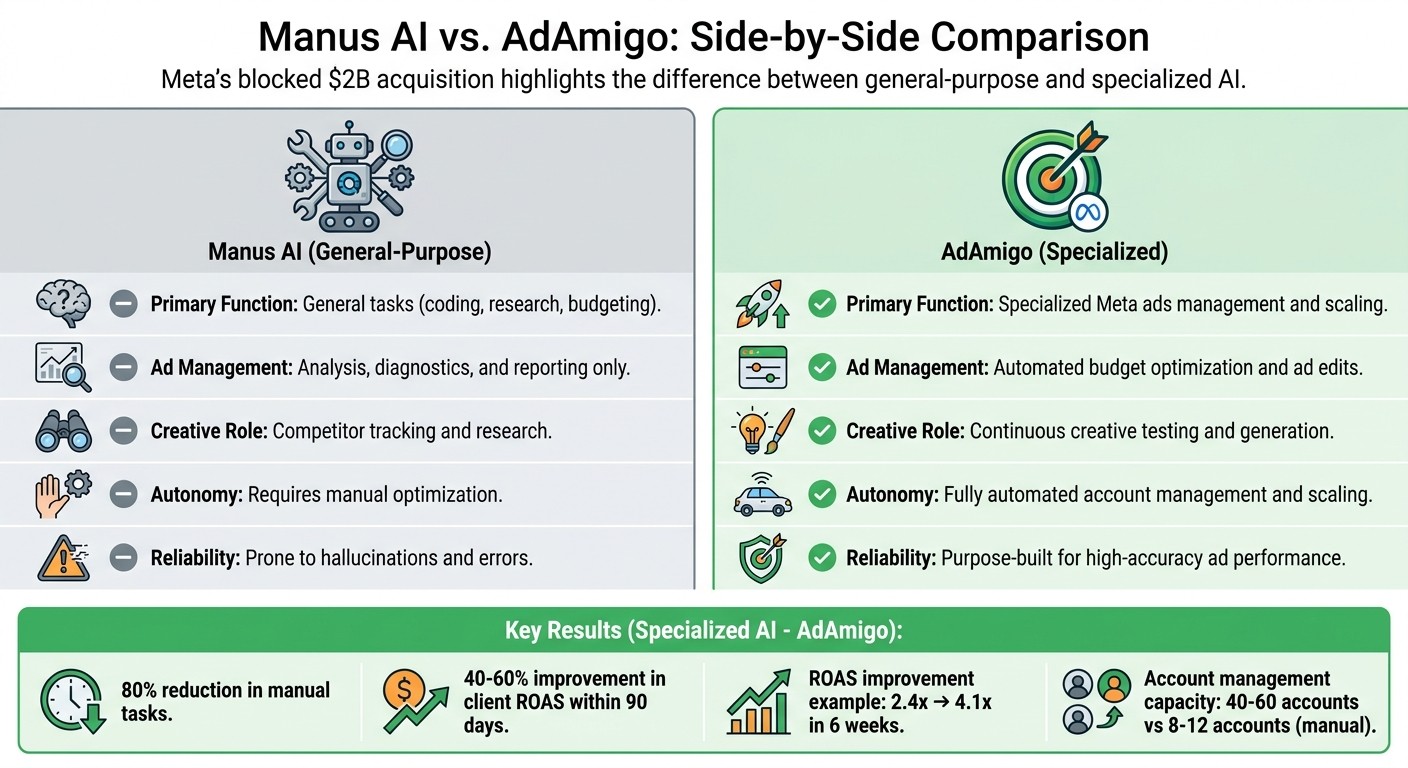 Manus AI vs. AdAmigo: Side-by-Side Comparison

Meta's blocked $2B acquisition highlights the difference between general-purpose and specialized AI.

Manus AI (General-Purpose)

Primary Function: General tasks (coding, research, budgeting).

Ad Management: Analysis, diagnostics, and reporting only.

Creative Role: Competitor tracking and research.

Autonomy: Requires manual optimization.

Reliability: Prone to hallucinations and errors.

AdAmigo (Specialized)

Primary Function: Specialized Meta ads management and scaling.

Ad Management: Automated budget optimization and ad edits.

Creative Role: Continuous creative testing and generation.

Autonomy: Fully automated account management and scaling.

Reliability: Purpose-built for high-accuracy ad performance.

Key Results (Specialized AI - AdAmigo):

80% reduction in manual tasks.

40-60% improvement in client ROAS within 90 days.

ROAS improvement example: 2.4x → 4.1x in 6 weeks.

Account management capacity: 40-60 accounts vs 8-12 accounts (manual).